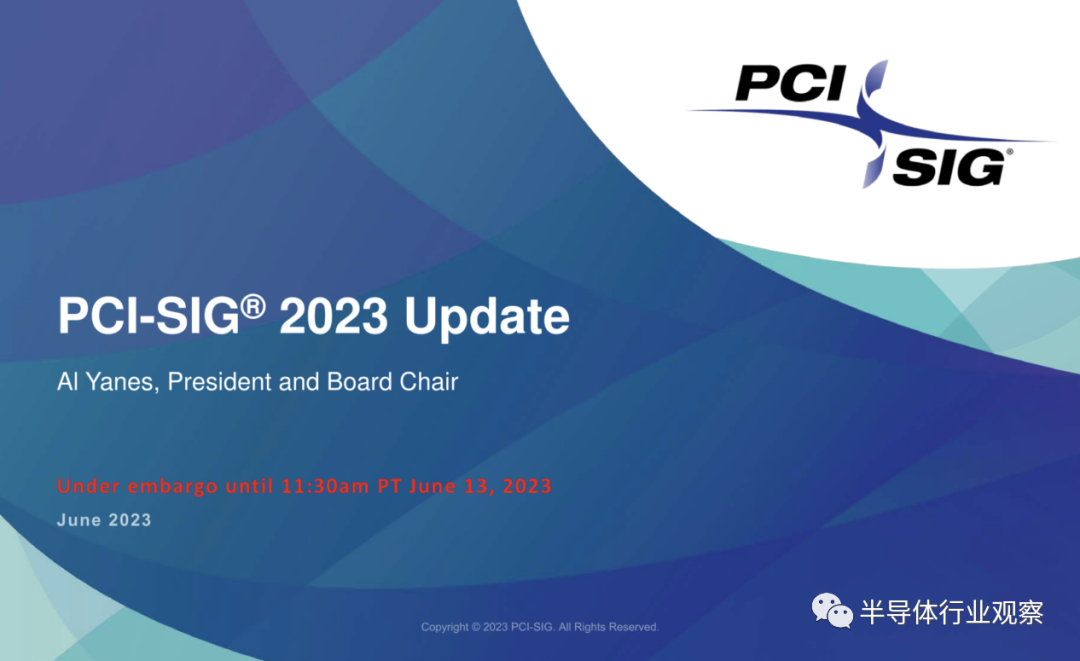 PCI SIG®

PCI-SIG® 2023 Update

Al Yanes, President and Board Chair

Under embargo until 11:30am PT June 13, 2023

June 2023

Copyright © 2023 PCI-SIG. All Rights Reserved.

半导体行业观察